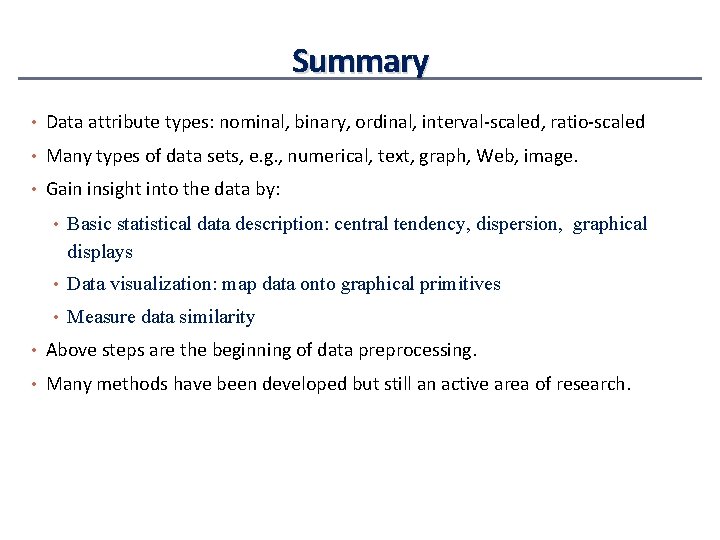 Summary

• Data attribute types: nominal, binary, ordinal, interval-scaled, ratio-scaled

• Many types of data sets, e.g., numerical, text, graph, Web, image.

• Gain insight into the data by:

• Basic statistical data description: central tendency, dispersion, graphical displays

• Data visualization: map data onto graphical primitives

• Measure data similarity

• Above steps are the beginning of data preprocessing.

• Many methods have been developed but still an active area of research.